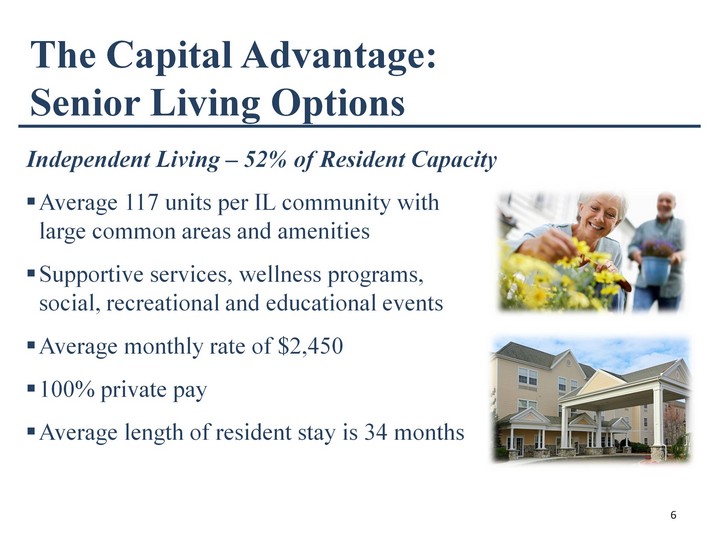 The Capital Advantage:
Senior Living Options

Independent Living – 52% of Resident Capacity

▪ Average 117 units per IL community with large common areas and amenities

▪ Supportive services, wellness programs, social, recreational and educational events

▪ Average monthly rate of \$2,450

▪ 100% private pay

▪ Average length of resident stay is 34 months

6